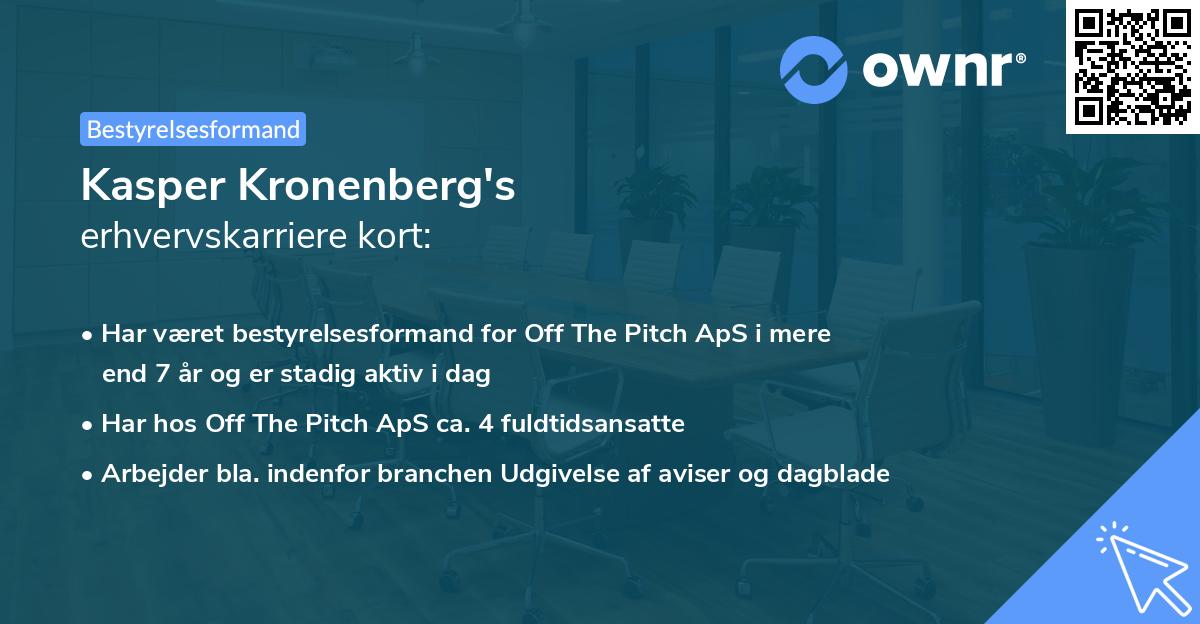 ownr®

Bestyrelsesformand

Kasper Kronenberg's
erhvervskarriere kort:

• Har været bestyrelsesformand for Off The Pitch ApS i mere end 7 år og er stadig aktiv i dag
• Har hos Off The Pitch ApS ca. 4 fuldtidsansatte
• Arbejder bla. indenfor branchen Udgivelse af aviser og dagblade